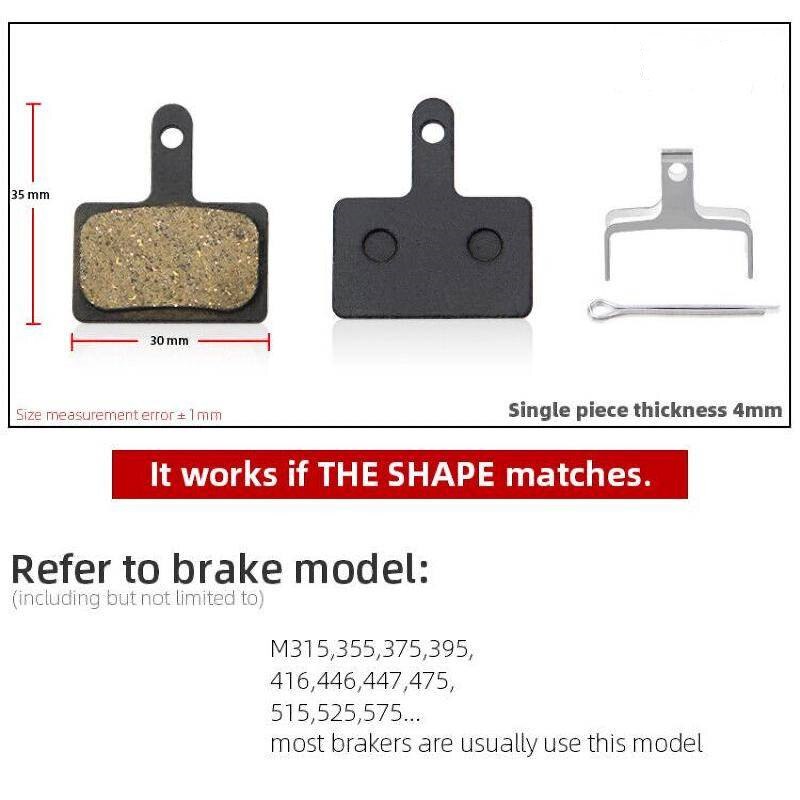 35 mm

30 mm

Size measurement error ± 1mm

Single piece thickness 4mm

It works if THE SHAPE matches.

Refer to brake model:
(including but not limited to)

M315,355,375,395,
416,446,447,475,
515,525,575...
most brakers are usually use this model